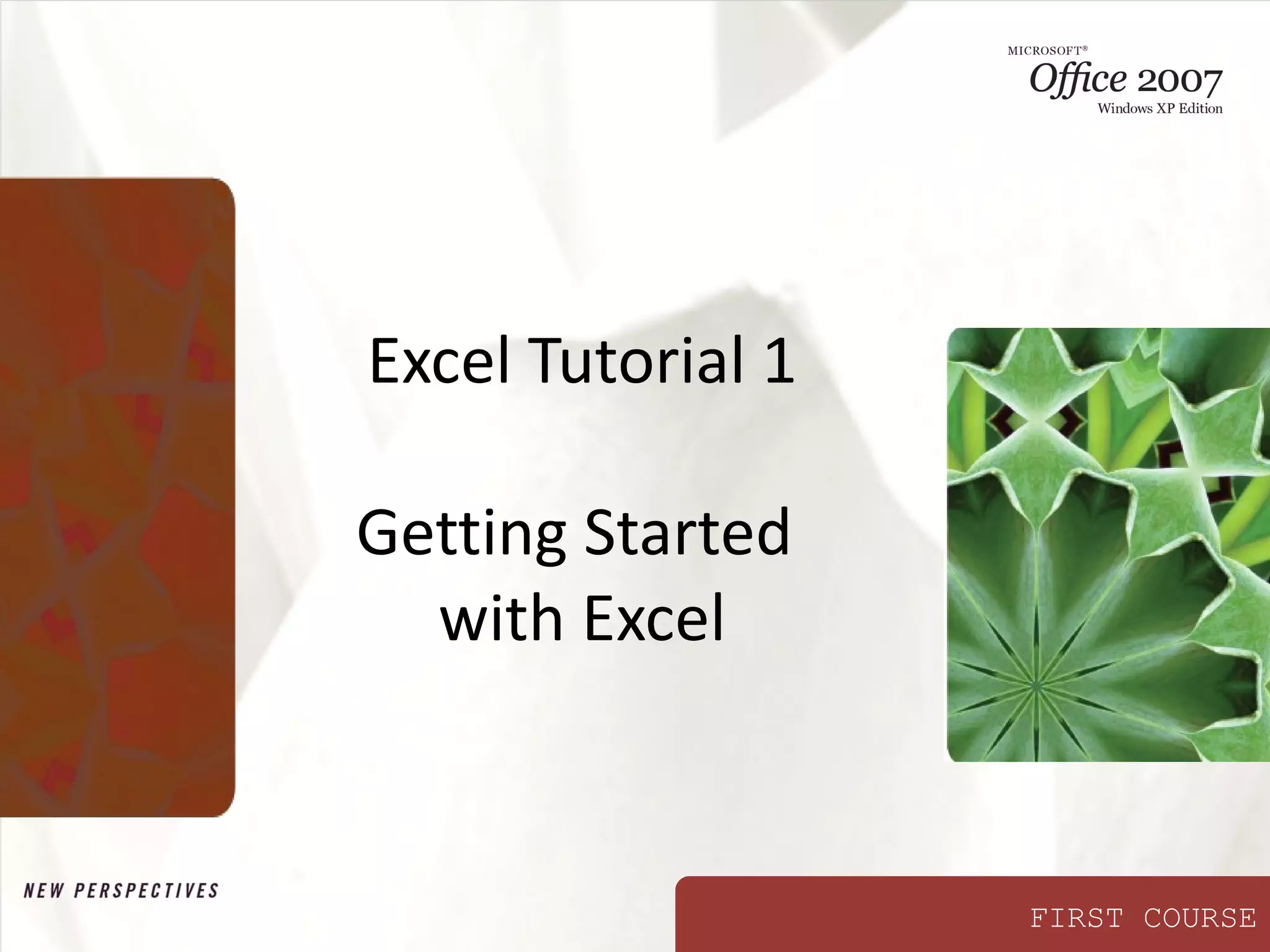 MICROSOFT®
Office 2007
Windows XP Edition

Excel Tutorial 1

Getting Started with Excel

NEW PERSPECTIVES

FIRST COURSE